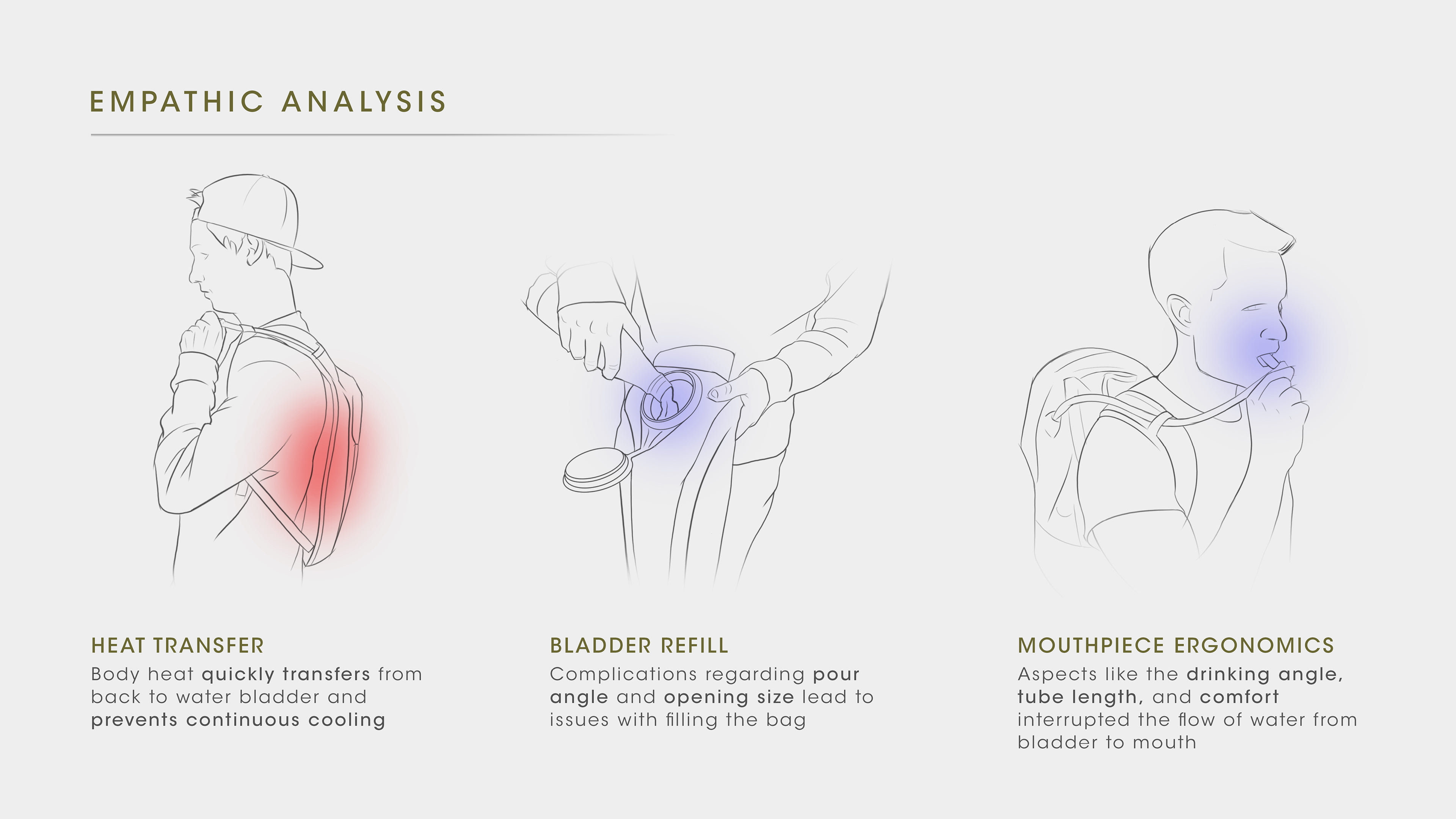 EMPATHIC ANALYSIS

HEAT TRANSFER
Body heat quickly transfers from back to water bladder and prevents continuous cooling

BLADDER REFILL
Complications regarding pour angle and opening size lead to issues with filling the bag

MOUTHPIECE ERGONOMICS
Aspects like the drinking angle, tube length, and comfort interrupted the flow of water from bladder to mouth